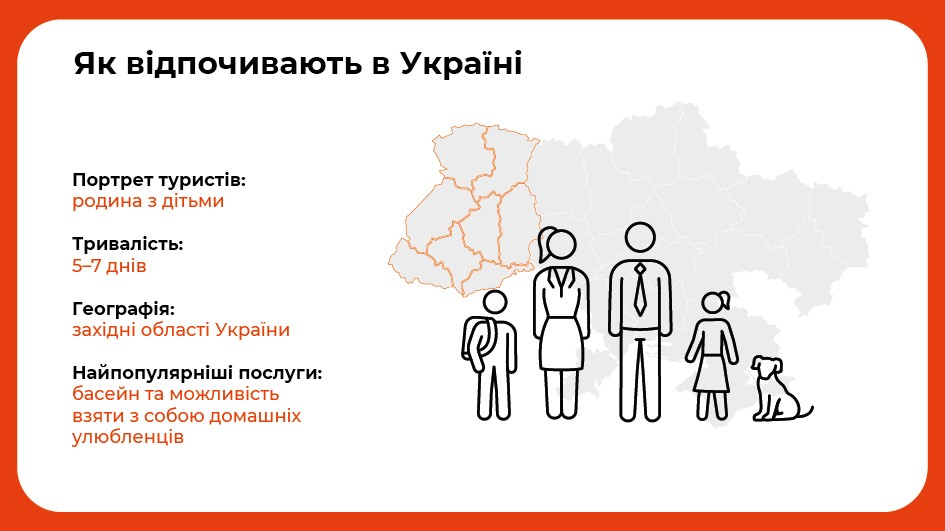 Як відпочивають в Україні

Портрет туристів:
родина з дітьми

Тривалість:
5–7 днів

Географія:
західні області України

Найпопулярніші послуги:
басейн та можливість взяти з собою домашніх улюбленців